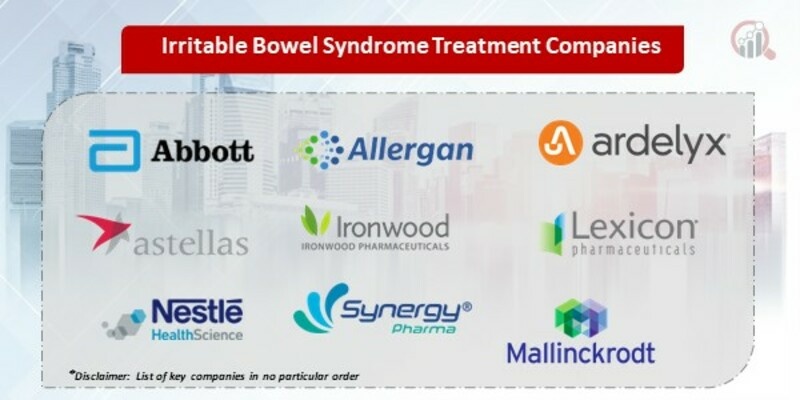 Irritable Bowel Syndrome Treatment Companies

Abbott

Allergan

ardelyx

astellas

Ironwood
IRONWOOD PHARMACEUTICALS

Lexicon
pharmaceuticals

Nestlé
HealthScience

Synergy®
Pharma

Mallinckrodt

*Disclaimer: List of key companies in no particular order